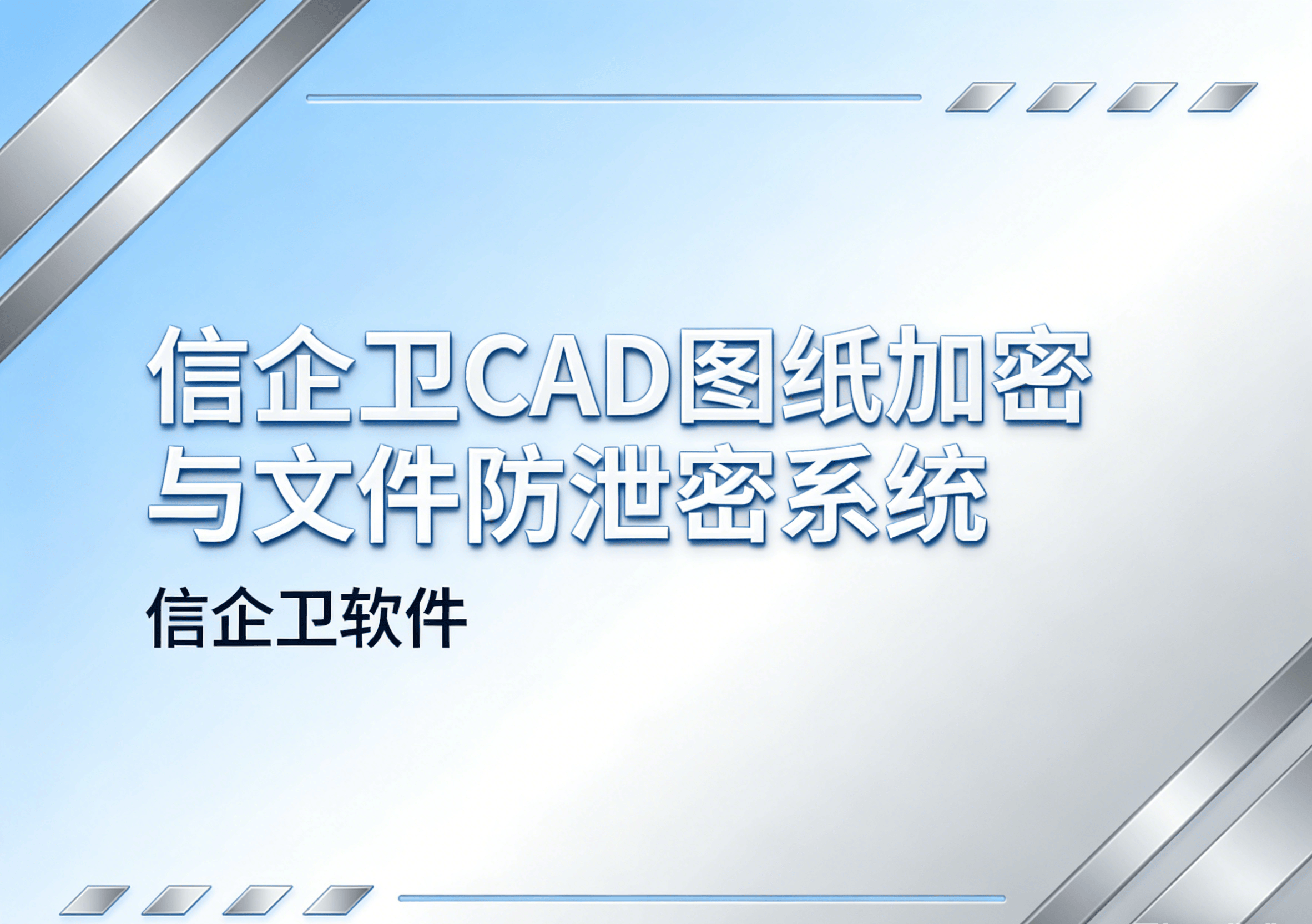 信企卫CAD图纸加密与文件防泄密系统

信企卫软件